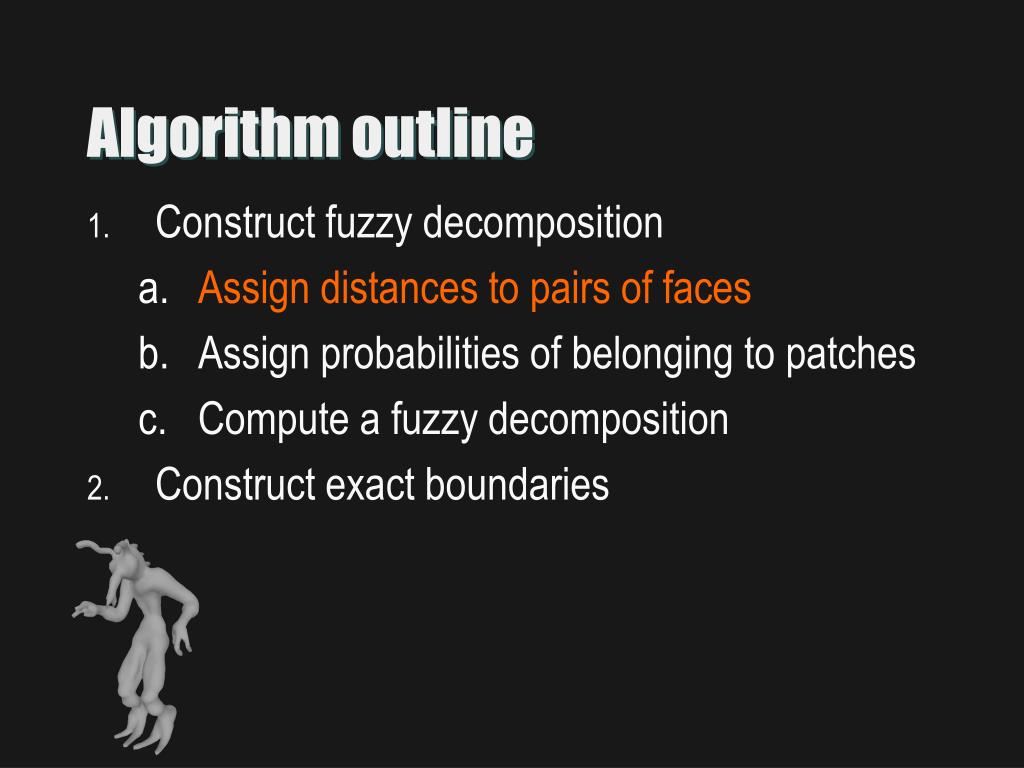 Algorithm outline

1. Construct fuzzy decomposition
a. Assign distances to pairs of faces
b. Assign probabilities of belonging to patches
c. Compute a fuzzy decomposition
2. Construct exact boundaries